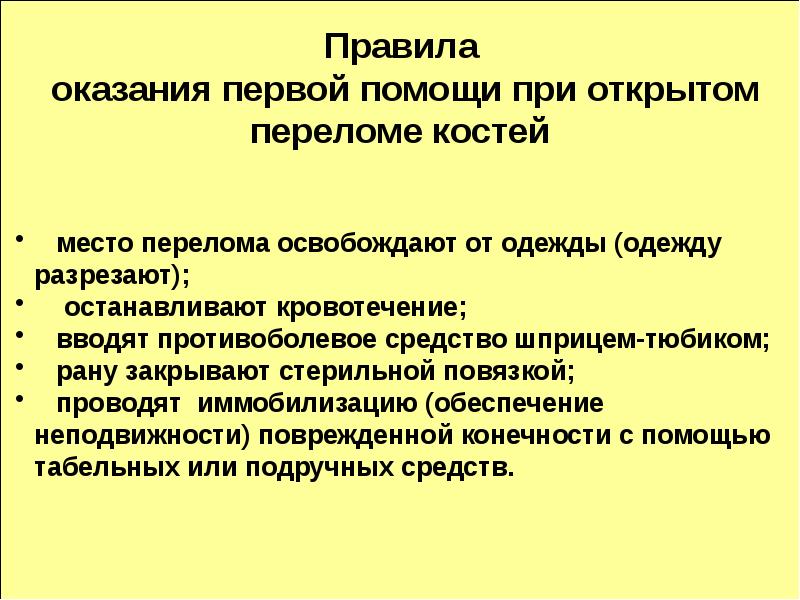 Правила
оказания первой помощи при открытом переломе костей

• место перелома освобождают от одежды (одежду разрезают);
• останавливают кровотечение;
• вводят противоболевое средство шприцем-тюбиком;
• рану закрывают стерильной повязкой;
• проводят иммобилизацию (обеспечение неподвижности) поврежденной конечности с помощью табельных или подручных средств.